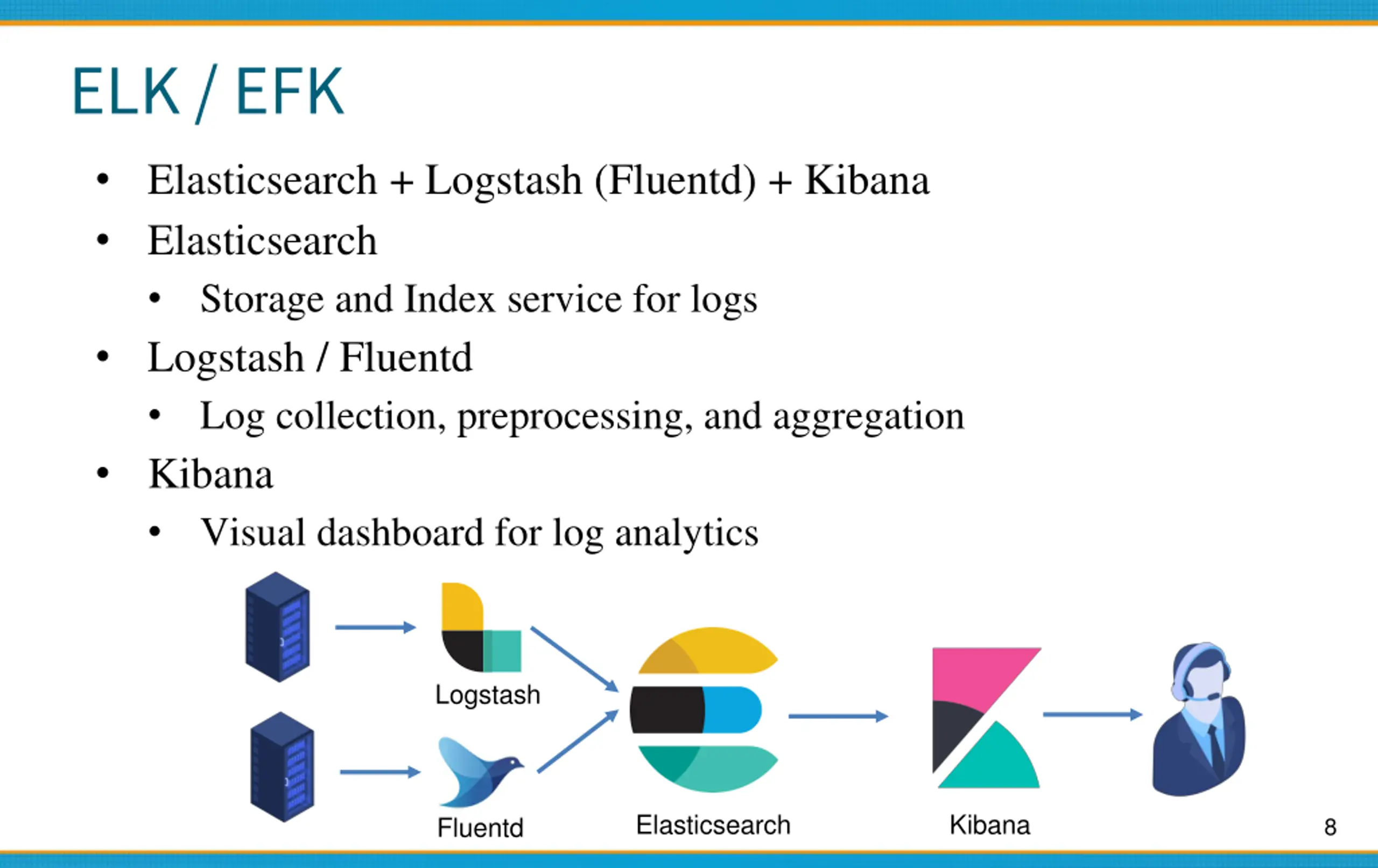 ELK / EFK

• Elasticsearch + Logstash (Fluentd) + Kibana
• Elasticsearch
  • Storage and Index service for logs
• Logstash / Fluentd
  • Log collection, preprocessing, and aggregation
• Kibana
  • Visual dashboard for log analytics

Logstash

Fluentd

Elasticsearch

Kibana

8